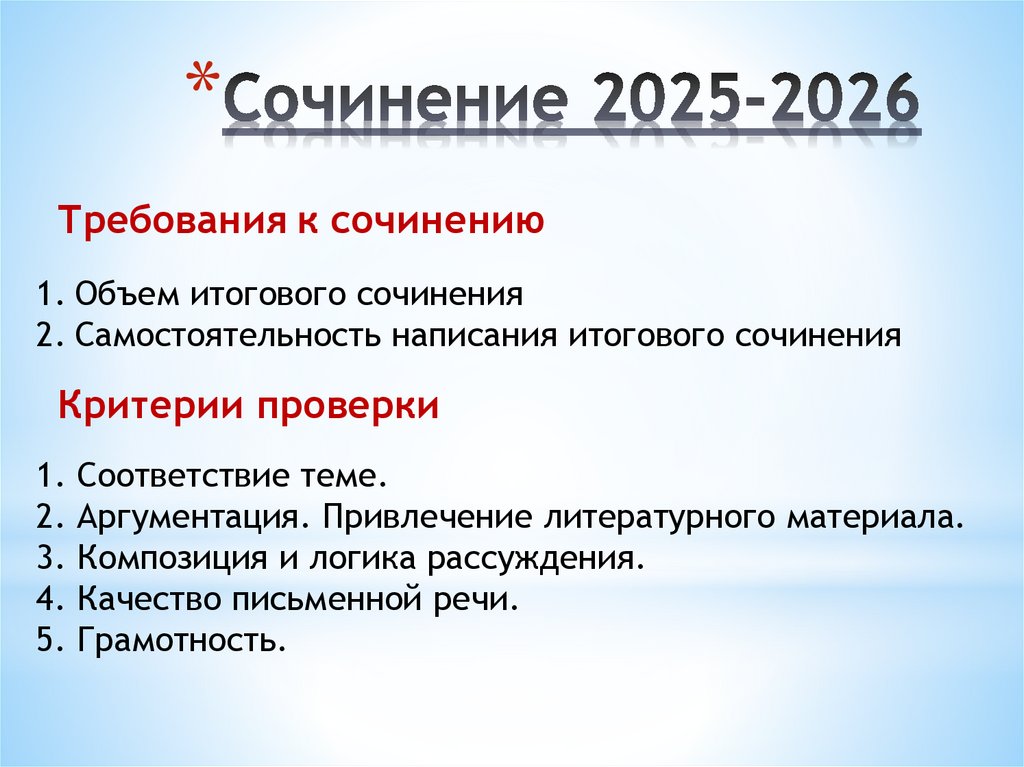 *Сочинение 2025-2026

Требования к сочинению

1. Объем итогового сочинения
2. Самостоятельность написания итогового сочинения

Критерии проверки

1. Соответствие теме.
2. Аргументация. Привлечение литературного материала.
3. Композиция и логика рассуждения.
4. Качество письменной речи.
5. Грамотность.